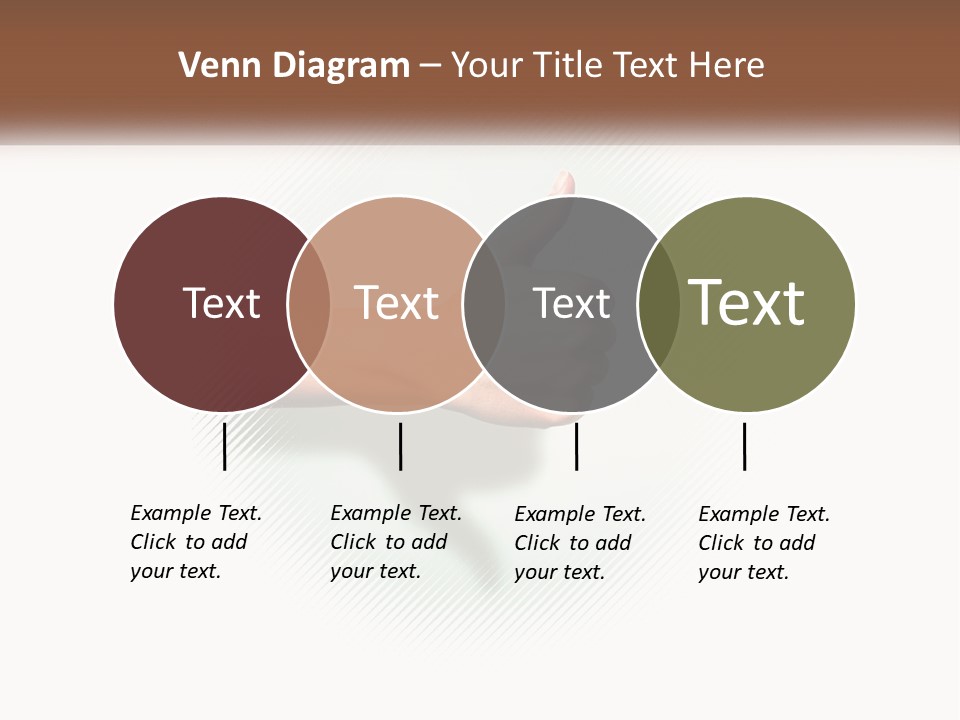 Venn Diagram – Your Title Text Here

Text

Text

Text

Text

Example Text. Click to add your text.

Example Text. Click to add your text.

Example Text. Click to add your text.

Example Text. Click to add your text.